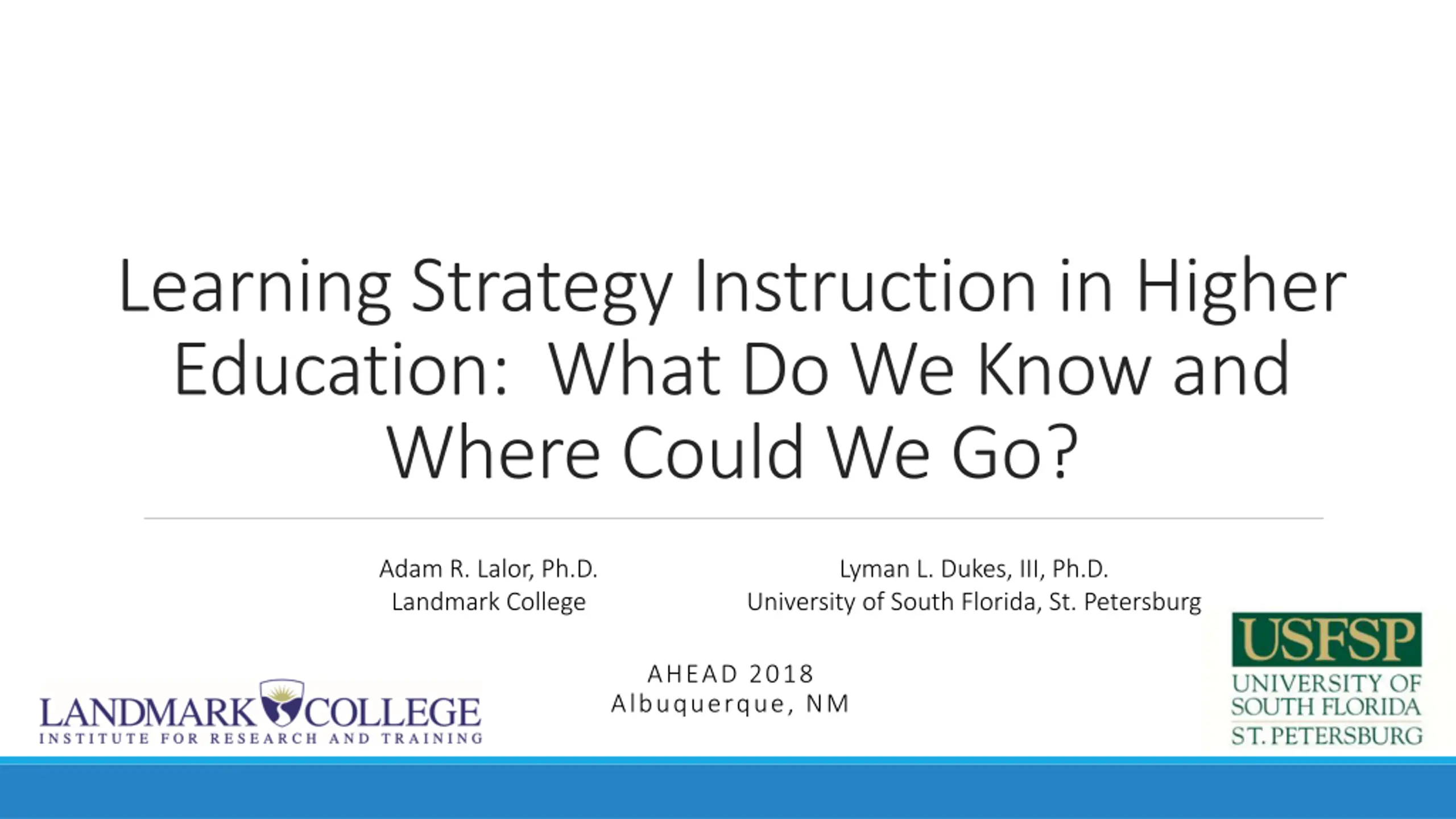 Learning Strategy Instruction in Higher Education: What Do We Know and Where Could We Go?

Adam R. Lalor, Ph.D.
Landmark College

Lyman L. Dukes, III, Ph.D.
University of South Florida, St. Petersburg

AHEAD 2018
Albuquerque, NM

LANDMARK COLLEGE
INSTITUTE FOR RESEARCH AND TRAINING

USFSP
UNIVERSITY OF SOUTH FLORIDA
ST. PETERSBURG